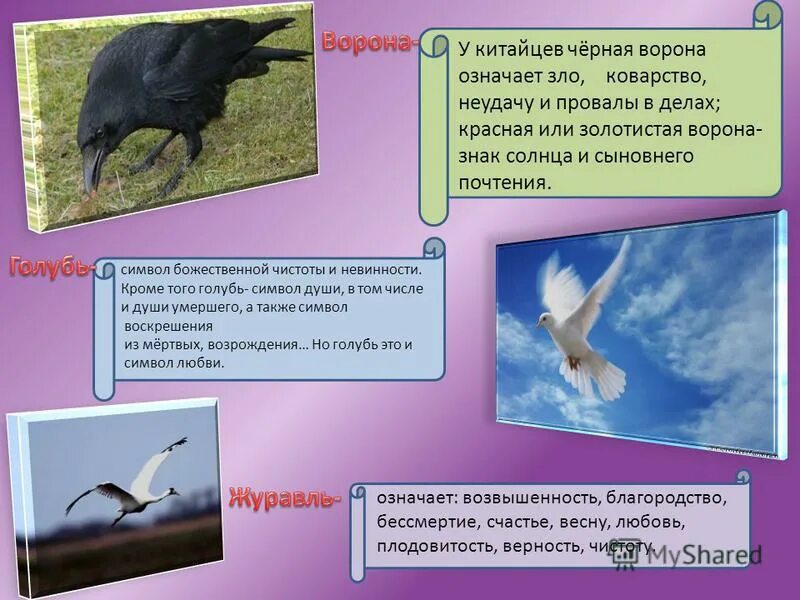 Ворона-

У китайцев чёрная ворона означает зло, коварство, неудачу и провалы в делах; красная или золотистая ворона- знак солнца и сыновнего почтения.

Голубь-

символ божественной чистоты и невинности. Кроме того голубь- символ души, в том числе и души умершего, а также символ воскрешения из мёртвых, возрождения… Но голубь это и символ любви.

Журавль-

означает: возвышенность, благородство, бессмертие, счастье, весну, любовь, плодовитость, верность, чистоту.

MyShared